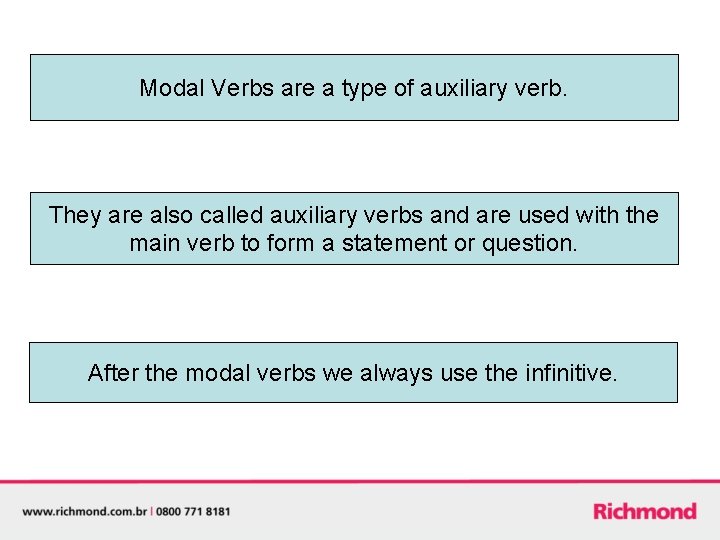 Modal Verbs are a type of auxiliary verb.

They are also called auxiliary verbs and are used with the main verb to form a statement or question.

After the modal verbs we always use the infinitive.

www.richmond.com.br | 0800 771 8181

Richmond